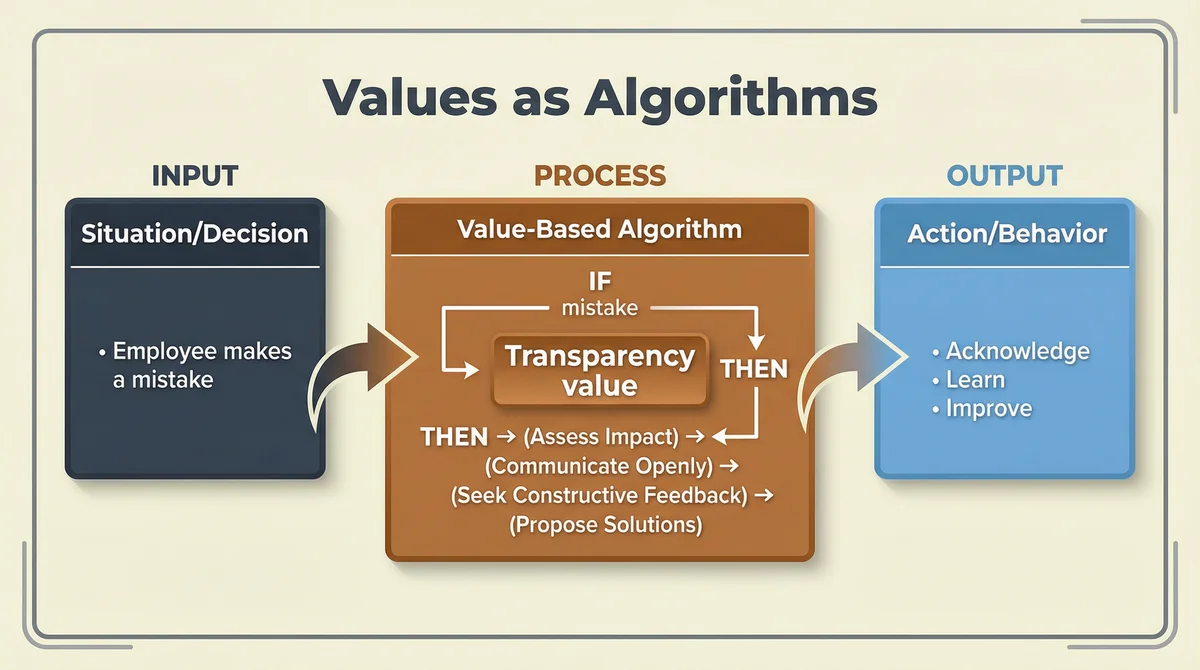 Values as Algorithms

INPUT

Situation/Decision

• Employee makes a mistake

PROCESS

Value-Based Algorithm

IF
mistake

Transparency value

THEN

THEN → (Assess Impact) →
(Communicate Openly) →
(Seek Constructive Feedback) →
(Propose Solutions)

OUTPUT

Action/Behavior

• Acknowledge
• Learn
• Improve